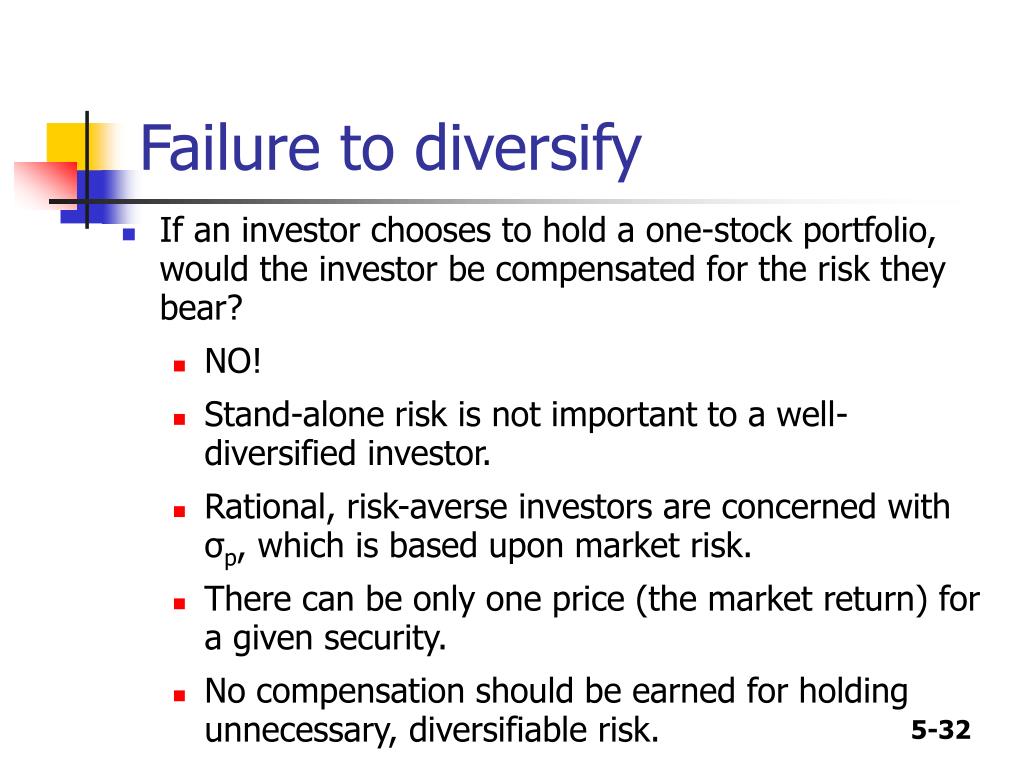 Failure to diversify

If an investor chooses to hold a one-stock portfolio, would the investor be compensated for the risk they bear?

NO!

Stand-alone risk is not important to a well-diversified investor.

Rational, risk-averse investors are concerned with $\sigma_p$, which is based upon market risk.

There can be only one price (the market return) for a given security.

No compensation should be earned for holding unnecessary, diversifiable risk.

5-32